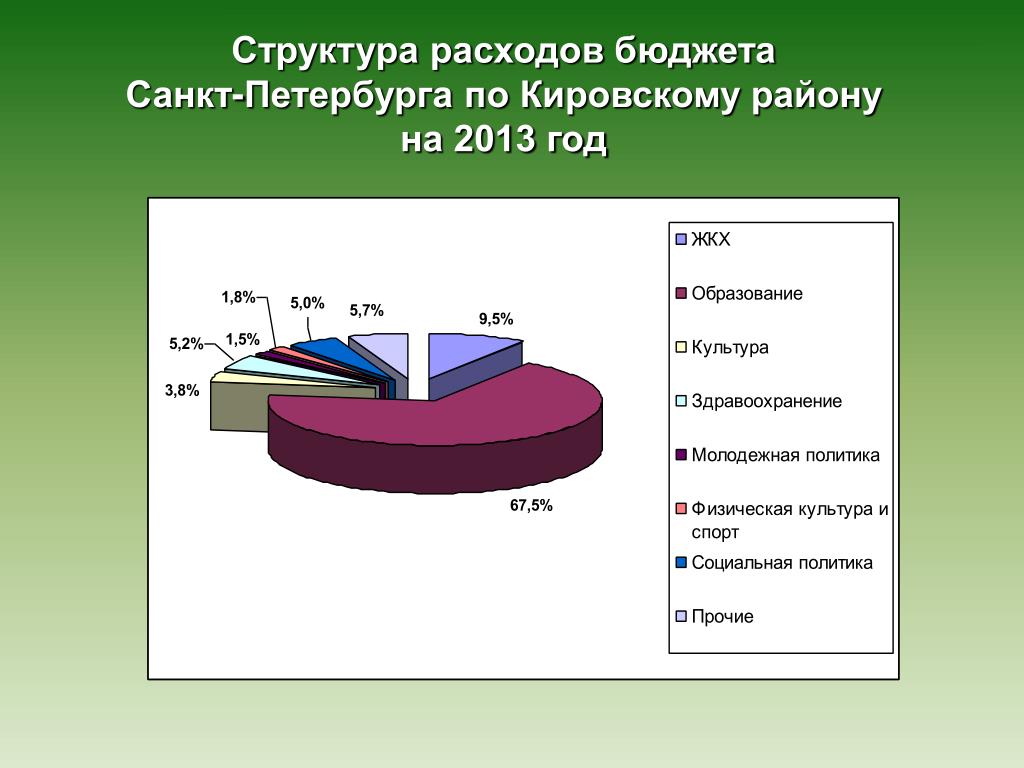 Структура расходов бюджета Санкт-Петербурга по Кировскому району на 2013 год

1,8%
5,0%
5,7%
9,5%
5,2%
1,5%
3,8%
67,5%

ЖКХ
Образование
Культура
Здравоохранение
Молодежная политика
Физическая культура и спорт
Социальная политика
Прочие